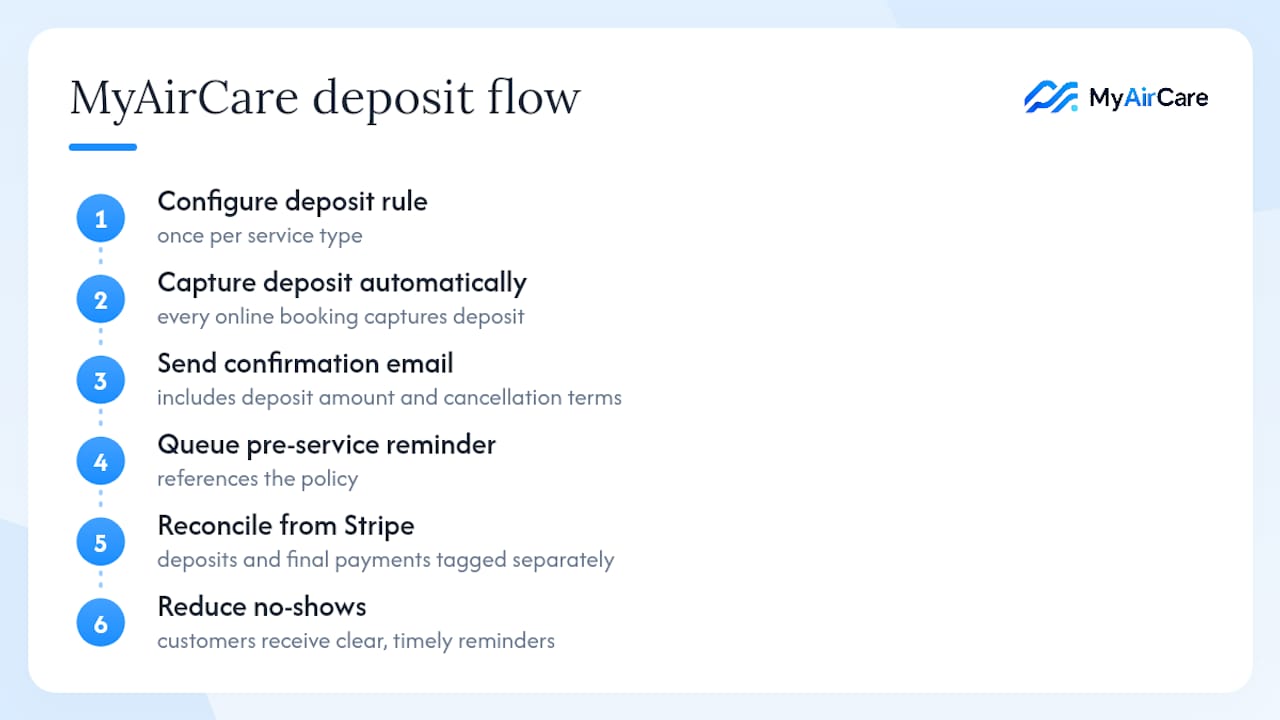 MyAirCare deposit flow

MyAirCare

1
Configure deposit rule
once per service type

2
Capture deposit automatically
every online booking captures deposit

3
Send confirmation email
includes deposit amount and cancellation terms

4
Queue pre-service reminder
references the policy

5
Reconcile from Stripe
deposits and final payments tagged separately

6
Reduce no-shows
customers receive clear, timely reminders